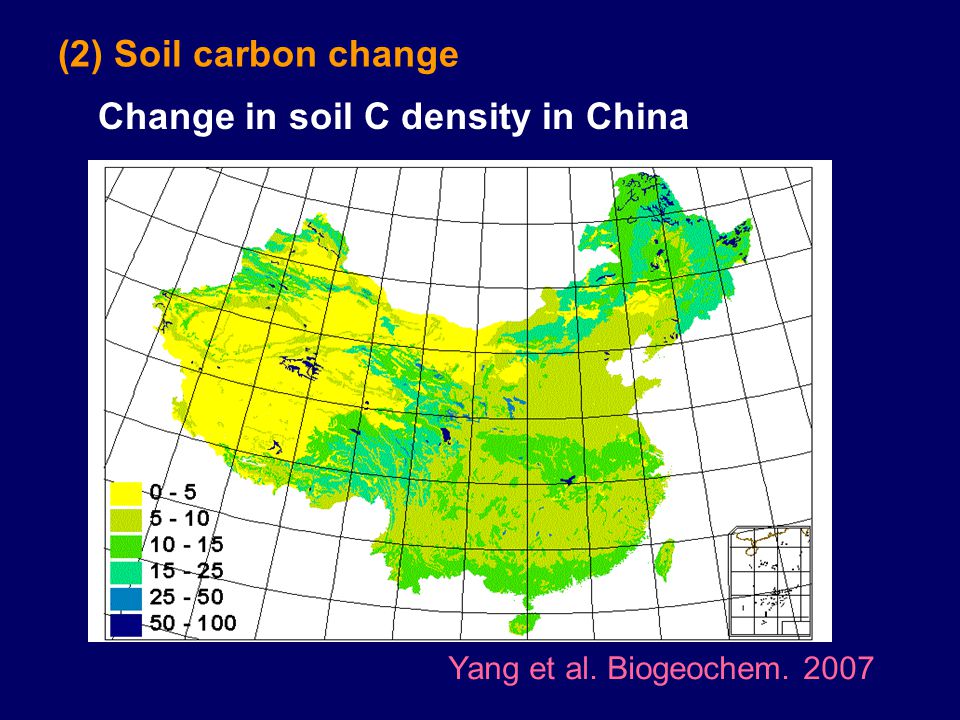 (2) Soil carbon change

Change in soil C density in China

0 - 5
5 - 10
10 - 15
15 - 25
25 - 50
50 - 100

Yang et al. Biogeochem. 2007